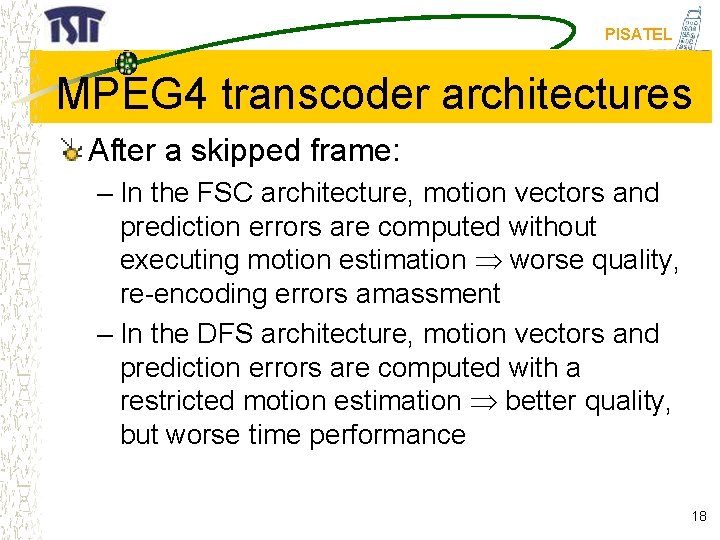 ISTI

PISATEL

MPEG4 transcoder architectures

After a skipped frame:

– In the FSC architecture, motion vectors and prediction errors are computed without executing motion estimation $\Rightarrow$ worse quality, re-encoding errors amassment

– In the DFS architecture, motion vectors and prediction errors are computed with a restricted motion estimation $\Rightarrow$ better quality, but worse time performance

18